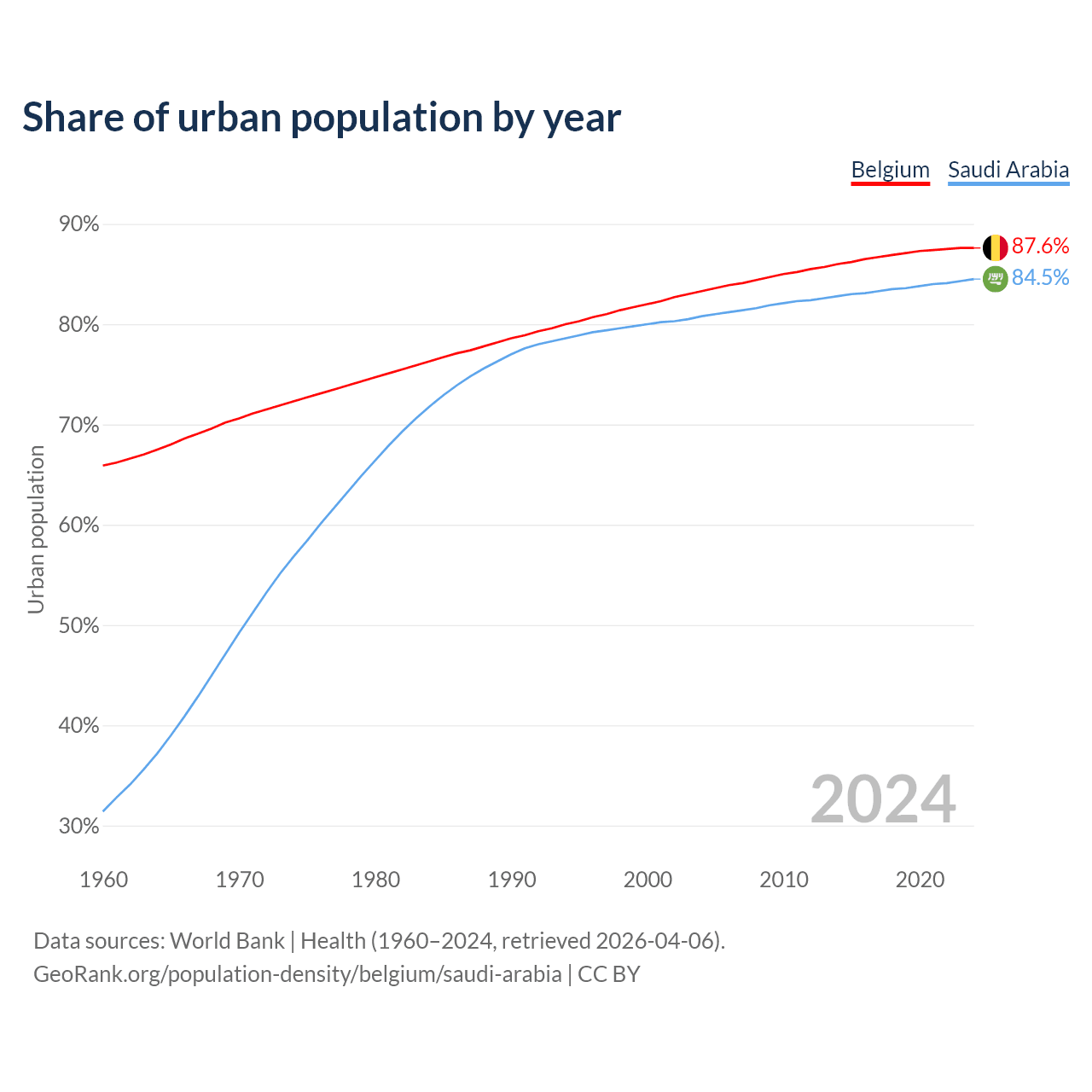 Share of urban population by year

Belgium Saudi Arabia

90%
80%
70%
60%
50%
40%
30%

Urban population

87.6%
84.5%

2024

1960 1970 1980 1990 2000 2010 2020

Data sources: World Bank | Health (1960–2024, retrieved 2026-04-06).
GeoRank.org/population-density/belgium/saudi-arabia | CC BY